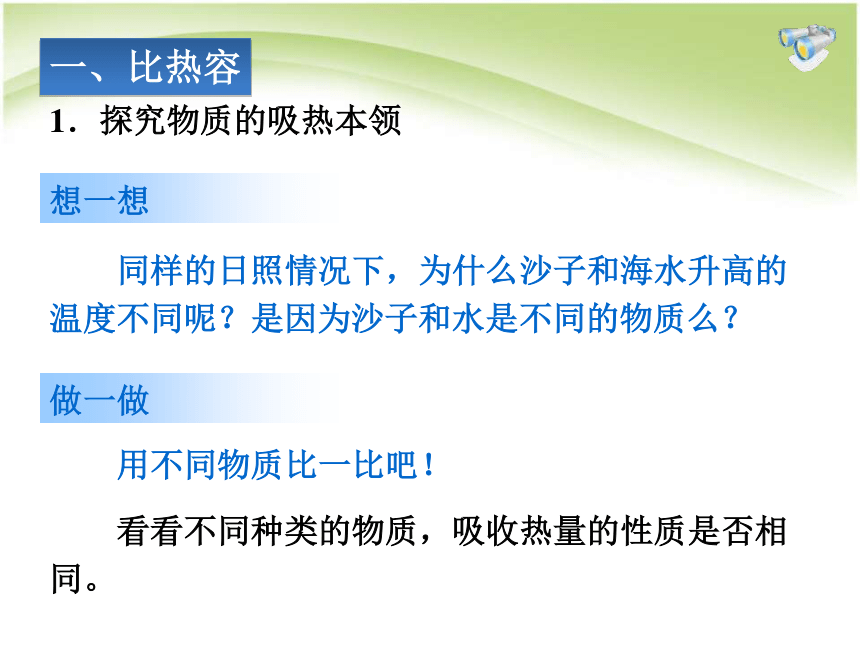 一、比热容

1．探究物质的吸热本领

想一想

同样的日照情况下，为什么沙子和海水升高的温度不同呢？是因为沙子和水是不同的物质么？

做一做

用不同物质比一比吧！

看看不同种类的物质，吸收热量的性质是否相同。